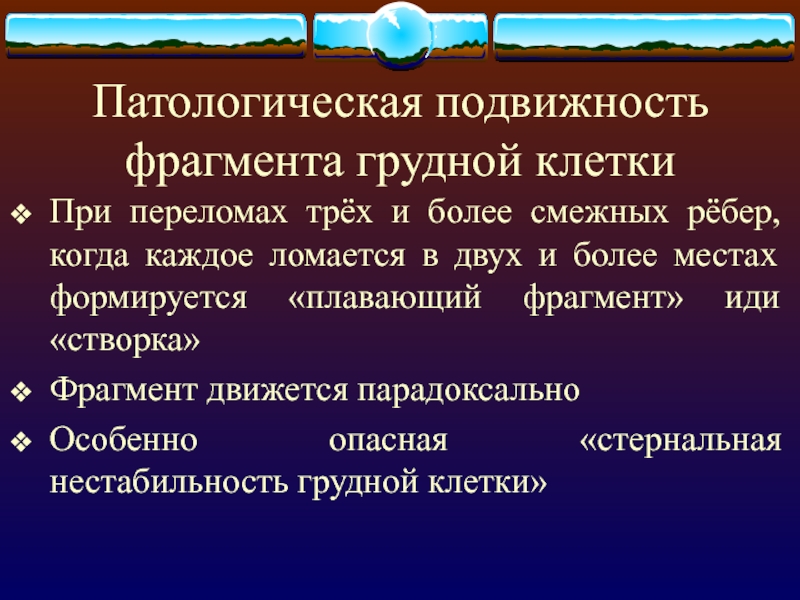 Патологическая подвижность фрагмента грудной клетки

❖ При переломах трёх и более смежных рёбер, когда каждое ломается в двух и более местах формируется «плавающий фрагмент» иди «створка»

❖ Фрагмент движется парадоксально

❖ Особенно опасная «стернальная нестабильность грудной клетки»